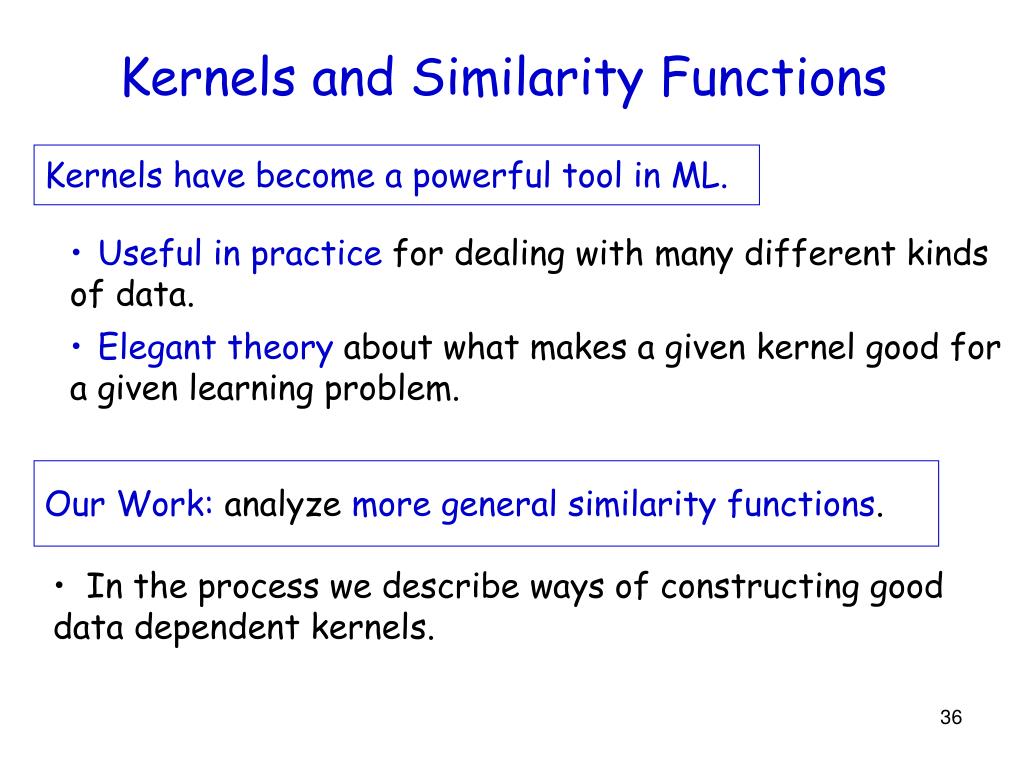 Kernels and Similarity Functions

Kernels have become a powerful tool in ML.

• Useful in practice for dealing with many different kinds of data.

• Elegant theory about what makes a given kernel good for a given learning problem.

Our Work: analyze more general similarity functions.

• In the process we describe ways of constructing good data dependent kernels.

36